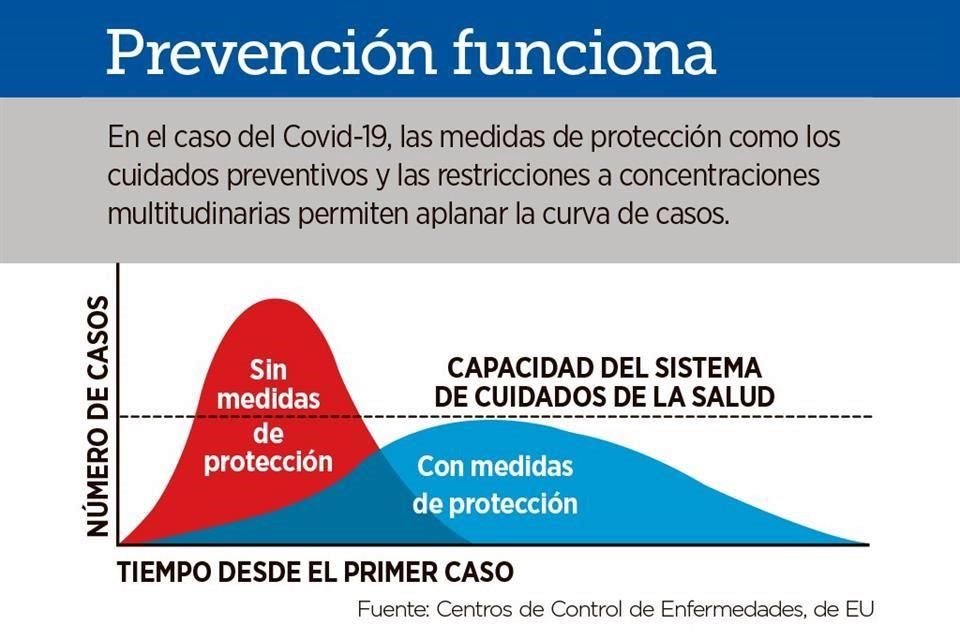 Prevención funciona

En el caso del Covid-19, las medidas de protección como los cuidados preventivos y las restricciones a concentraciones multitudinarias permiten aplanar la curva de casos.

NÚMERO DE CASOS

Sin medidas de protección

CAPACIDAD DEL SISTEMA DE CUIDADOS DE LA SALUD

Con medidas de protección

TIEMPO DESDE EL PRIMER CASO

Fuente: Centros de Control de Enfermedades, de EU